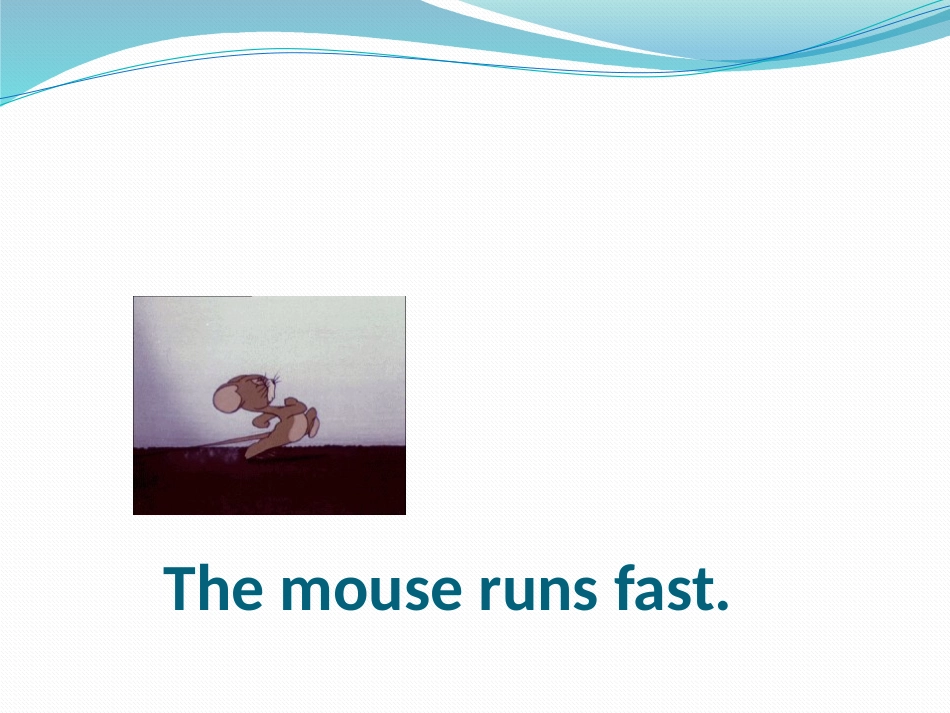 The mouse runs fast.